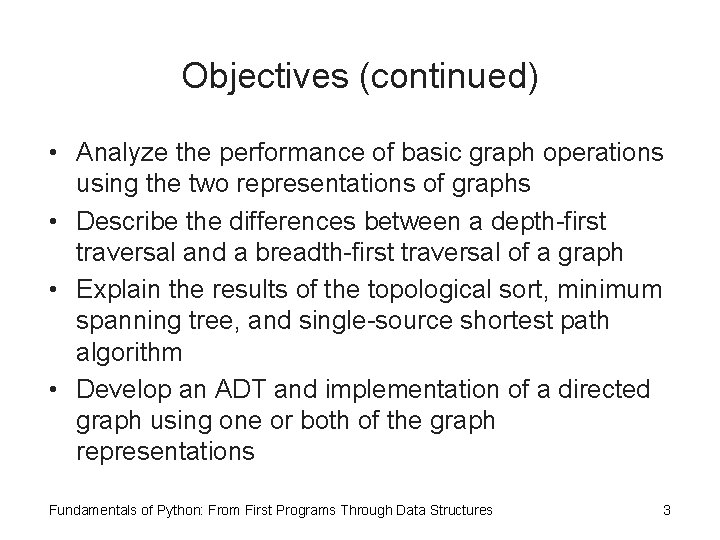 Objectives (continued)

• Analyze the performance of basic graph operations using the two representations of graphs
• Describe the differences between a depth-first traversal and a breadth-first traversal of a graph
• Explain the results of the topological sort, minimum spanning tree, and single-source shortest path algorithm
• Develop an ADT and implementation of a directed graph using one or both of the graph representations

Fundamentals of Python: From First Programs Through Data Structures

3